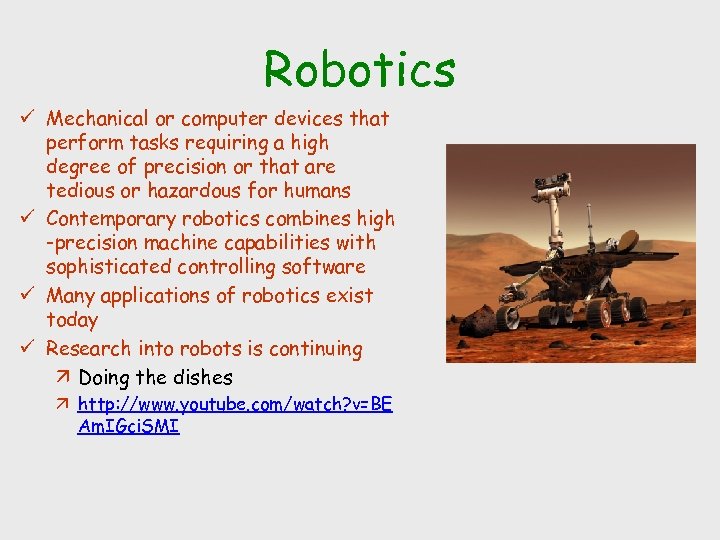 Robotics

✓ Mechanical or computer devices that perform tasks requiring a high degree of precision or that are tedious or hazardous for humans

✓ Contemporary robotics combines high -precision machine capabilities with sophisticated controlling software

✓ Many applications of robotics exist today

✓ Research into robots is continuing

↗ Doing the dishes

↗ http://www.youtube.com/watch?v=BEAmIGciSMI